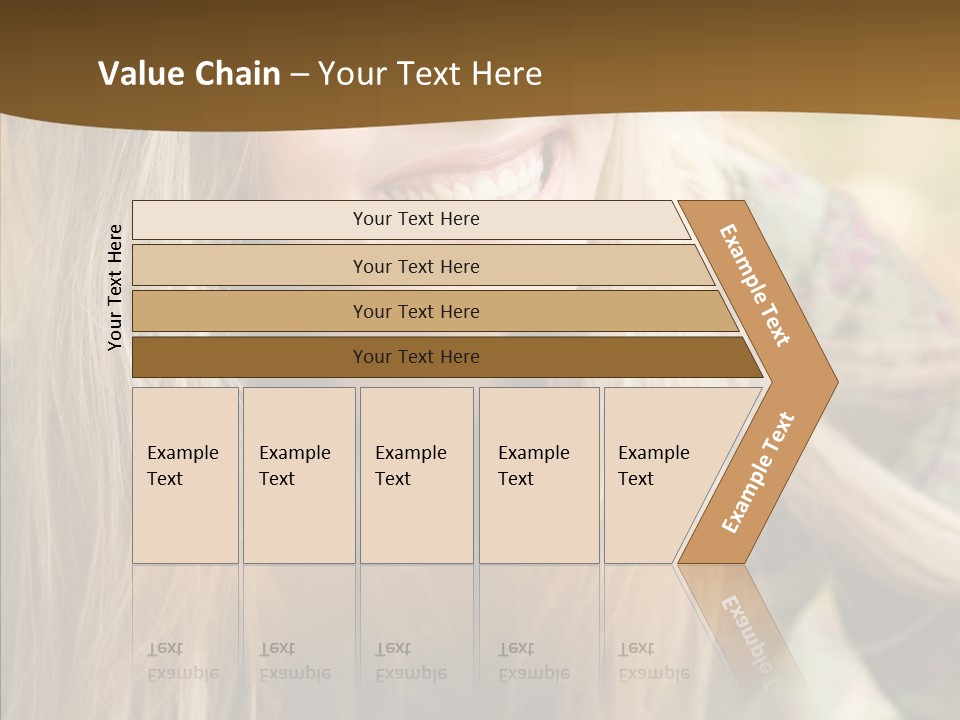 Value Chain – Your Text Here

Your Text Here

Your Text Here

Your Text Here

Your Text Here

Your Text Here

Example Text

Example Text

Example Text

Example Text

Example Text

Example Text

Example Text